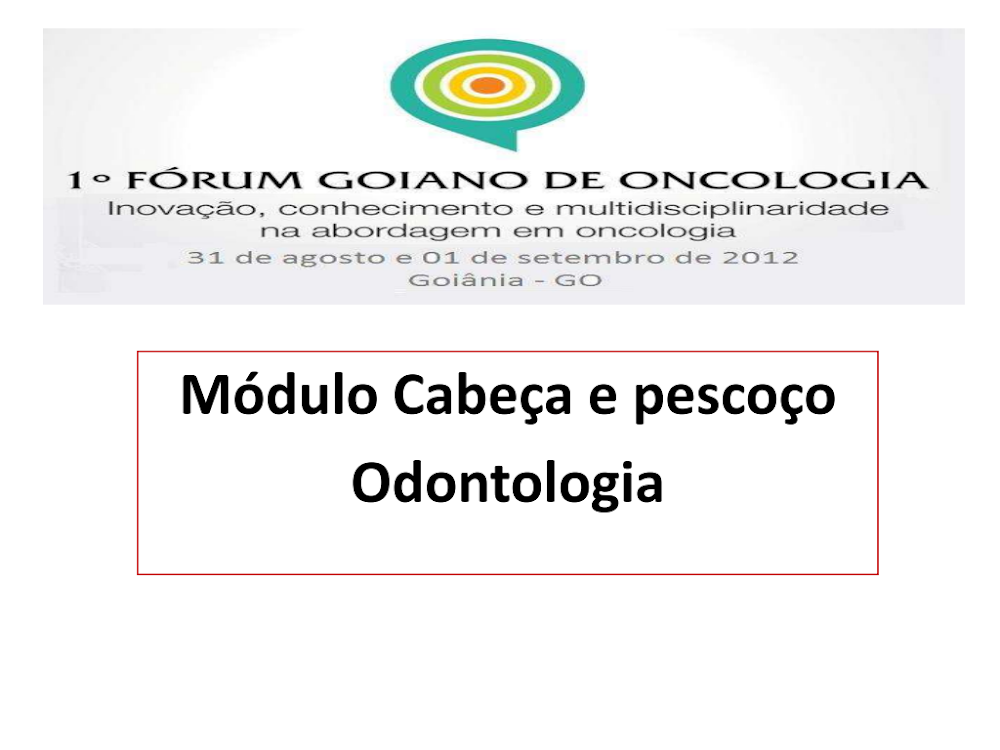 1º FÓRUM GOIANO DE ONCOLOGIA
Inovação, conhecimento e multidisciplinaridade na abordagem em oncologia
31 de agosto e 01 de setembro de 2012
Goiânia - GO

Módulo Cabeça e pescoço
Odontologia